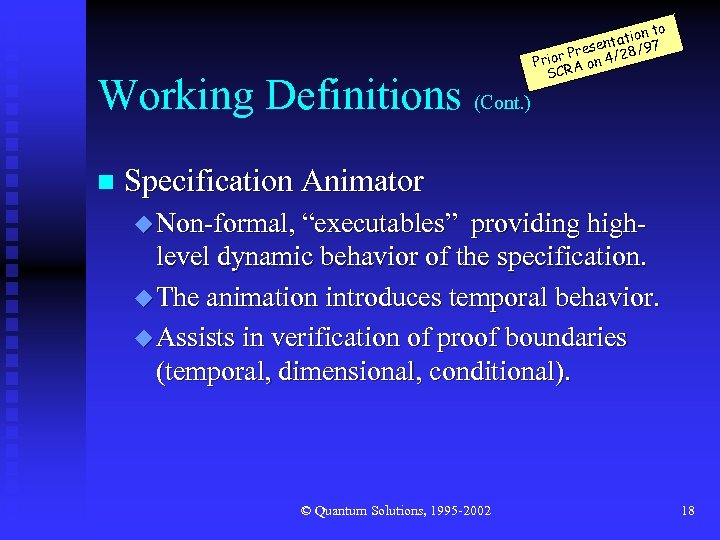 Prior Presentation to SCRA on 4/28/97

Working Definitions (Cont.)

Specification Animator

Non-formal, “executables” providing high-level dynamic behavior of the specification.

The animation introduces temporal behavior.

Assists in verification of proof boundaries (temporal, dimensional, conditional).

© Quantum Solutions, 1995-2002

18